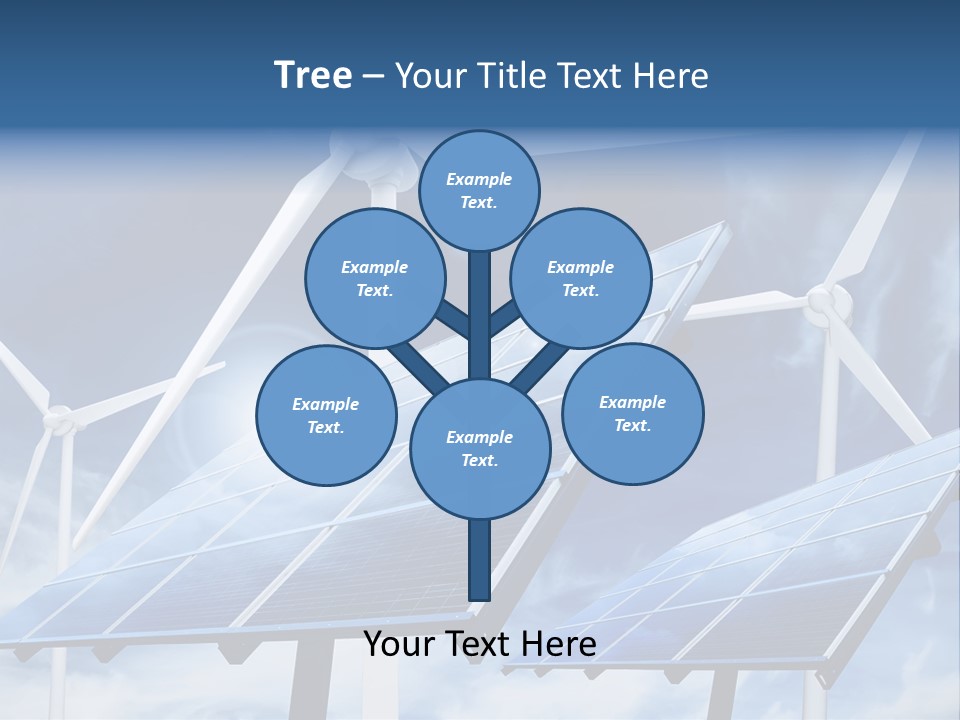 Tree – Your Title Text Here

Example Text.

Example Text.

Example Text.

Example Text.

Example Text.

Example Text.

Your Text Here